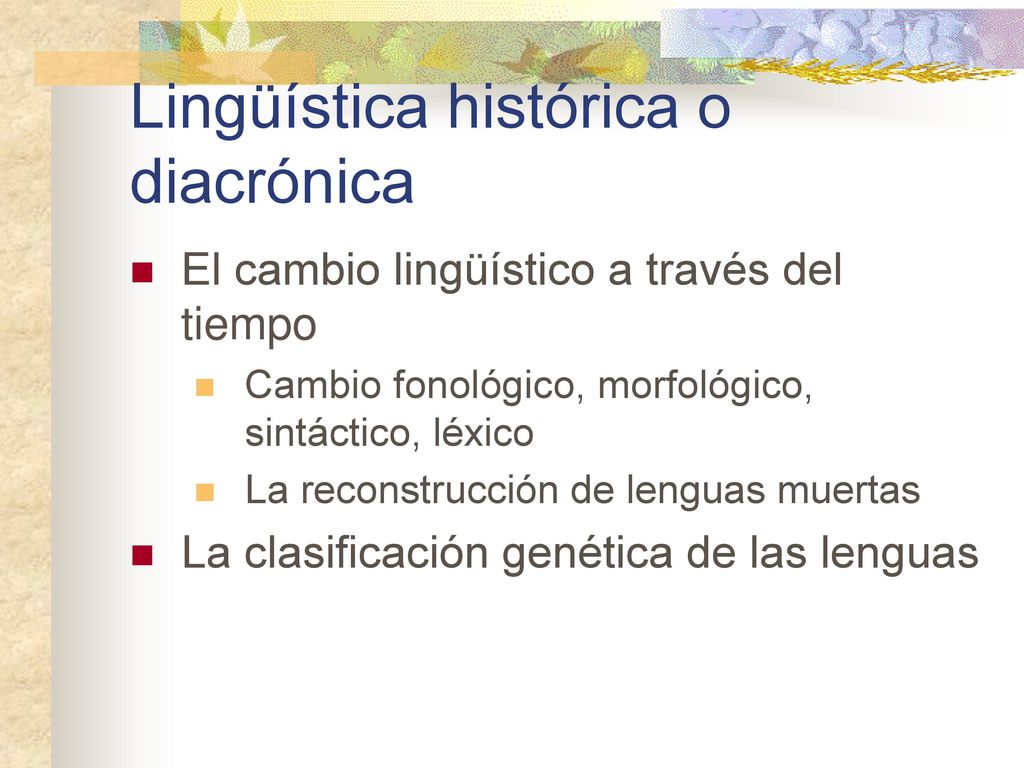 Lingüística histórica o diacrónica

El cambio lingüístico a través del tiempo

Cambio fonológico, morfológico, sintáctico, léxico

La reconstrucción de lenguas muertas

La clasificación genética de las lenguas